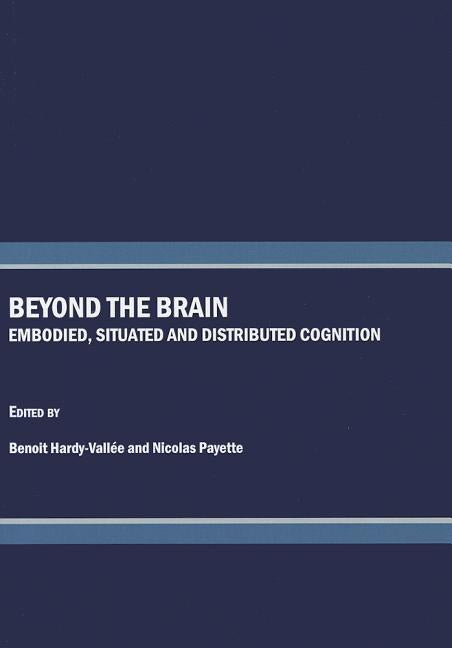 BEYOND THE BRAIN
EMBODIED, SITUATED AND DISTRIBUTED COGNITION

EDITED BY

Benoit Hardy-Vallée and Nicolas Payette